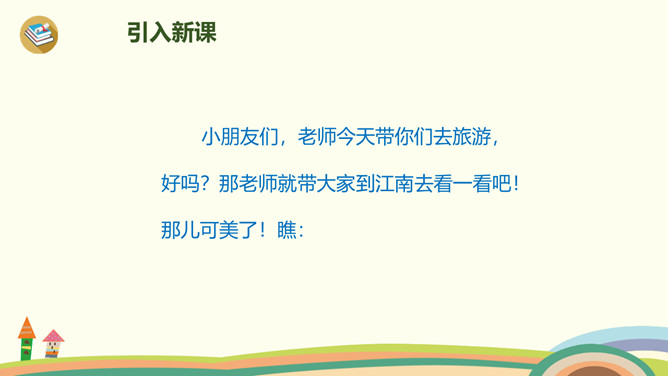 引入新课

小朋友们，老师今天带你们去旅游，好吗？那老师就带大家到江南去看一看吧！那儿可美了！瞧：